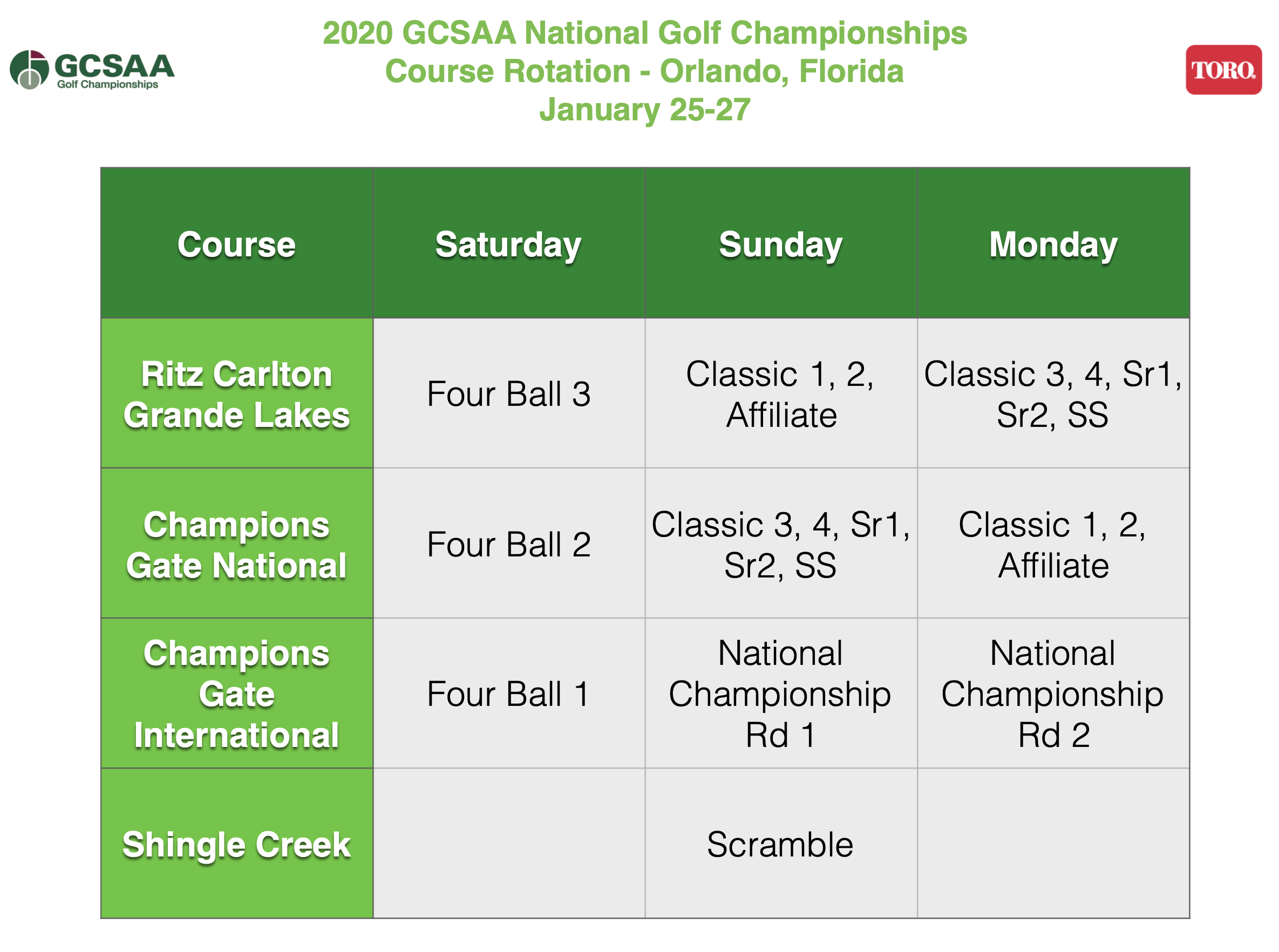 GCSAA
Golf Championships

2020 GCSAA National Golf Championships
Course Rotation - Orlando, Florida
January 25-27

TORO.

| Course | Saturday | Sunday | Monday |
|---|---|---|---|
| Ritz Carlton Grande Lakes | Four Ball 3 | Classic 1, 2, Affiliate | Classic 3, 4, Sr1, Sr2, SS |
| Champions Gate National | Four Ball 2 | Classic 3, 4, Sr1, Sr2, SS | Classic 1, 2, Affiliate |
| Champions Gate International | Four Ball 1 | National Championship Rd 1 | National Championship Rd 2 |
| Shingle Creek | | Scramble | |